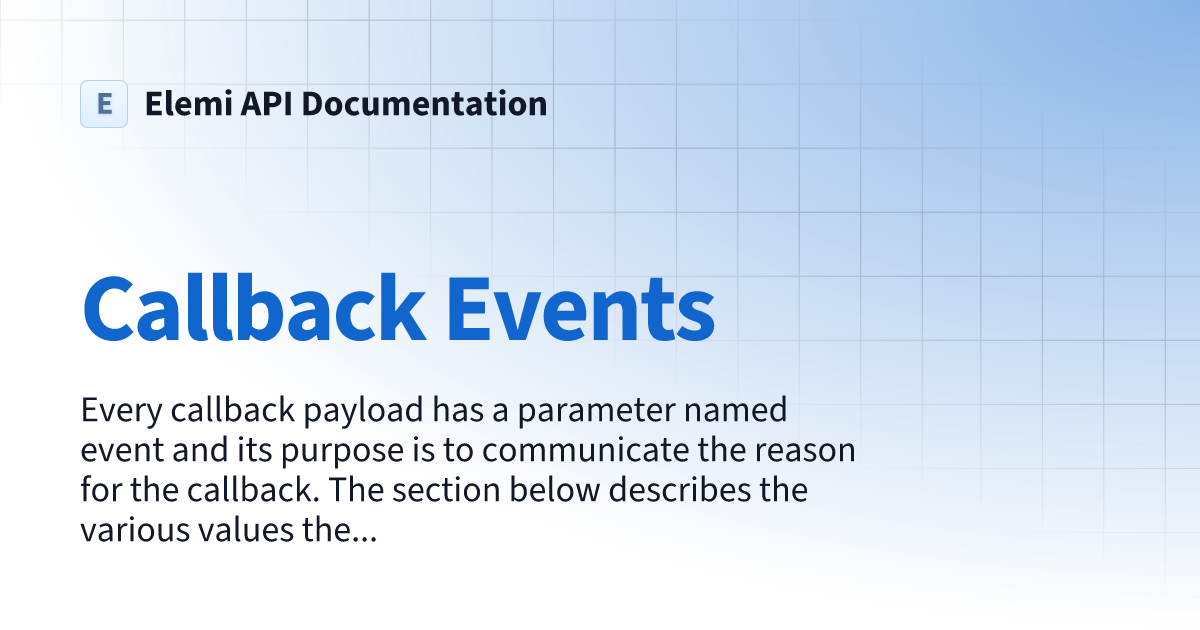 E Elemi API Documentation

Callback Events

Every callback payload has a parameter named event and its purpose is to communicate the reason for the callback. The section below describes the various values the...